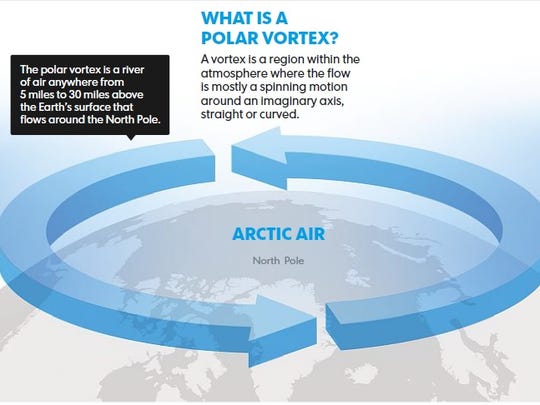 WHAT IS A POLAR VORTEX?

A vortex is a region within the atmosphere where the flow is mostly a spinning motion around an imaginary axis, straight or curved.

The polar vortex is a river of air anywhere from 5 miles to 30 miles above the Earth's surface that flows around the North Pole.

ARCTIC AIR

North Pole